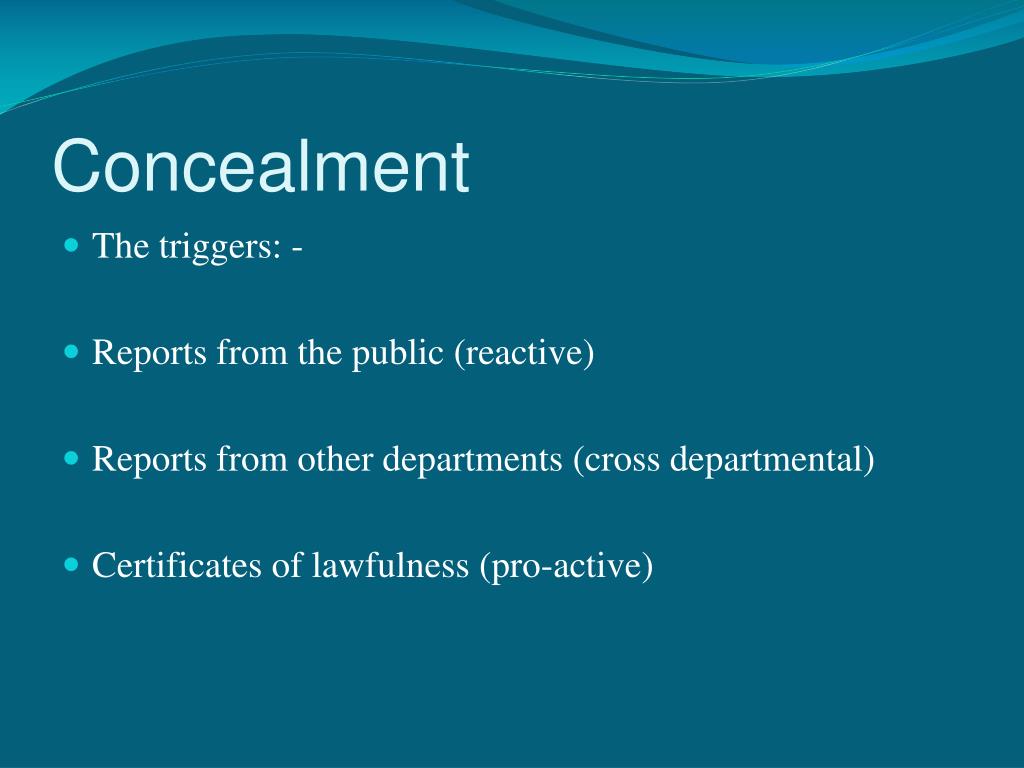 Concealment

The triggers: -

Reports from the public (reactive)

Reports from other departments (cross departmental)

Certificates of lawfulness (pro-active)